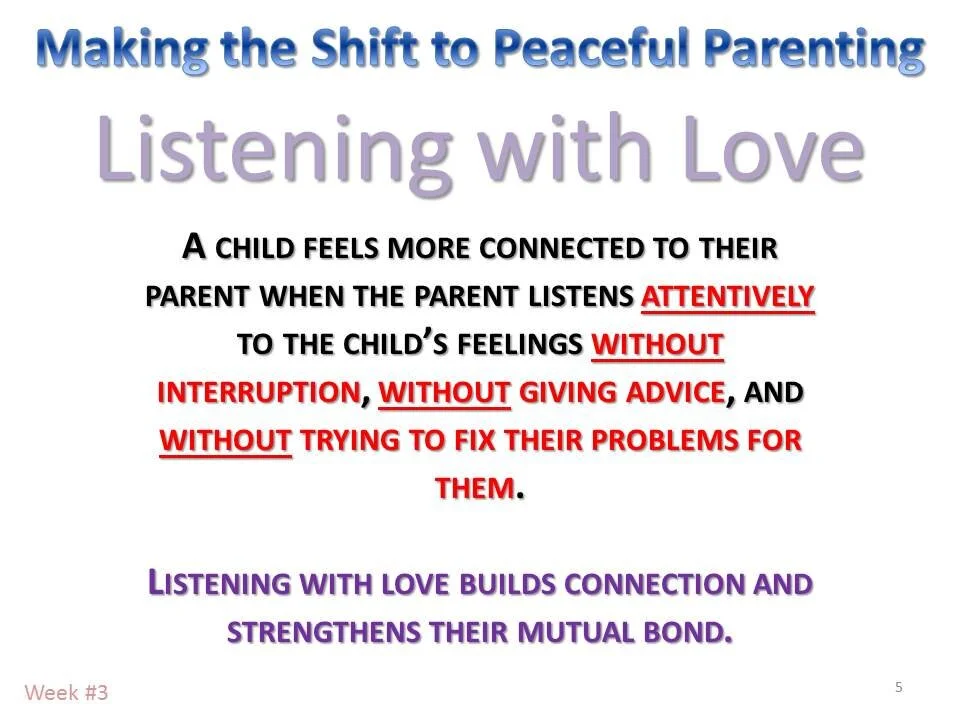 Making the Shift to Peaceful Parenting

Listening with Love

A CHILD FEELS MORE CONNECTED TO THEIR PARENT WHEN THE PARENT LISTENS ATTENTIVELY TO THE CHILD'S FEELINGS WITHOUT INTERRUPTION, WITHOUT GIVING ADVICE, AND WITHOUT TRYING TO FIX THEIR PROBLEMS FOR THEM.

LISTENING WITH LOVE BUILDS CONNECTION AND STRENGTHENS THEIR MUTUAL BOND.

Week #3

5